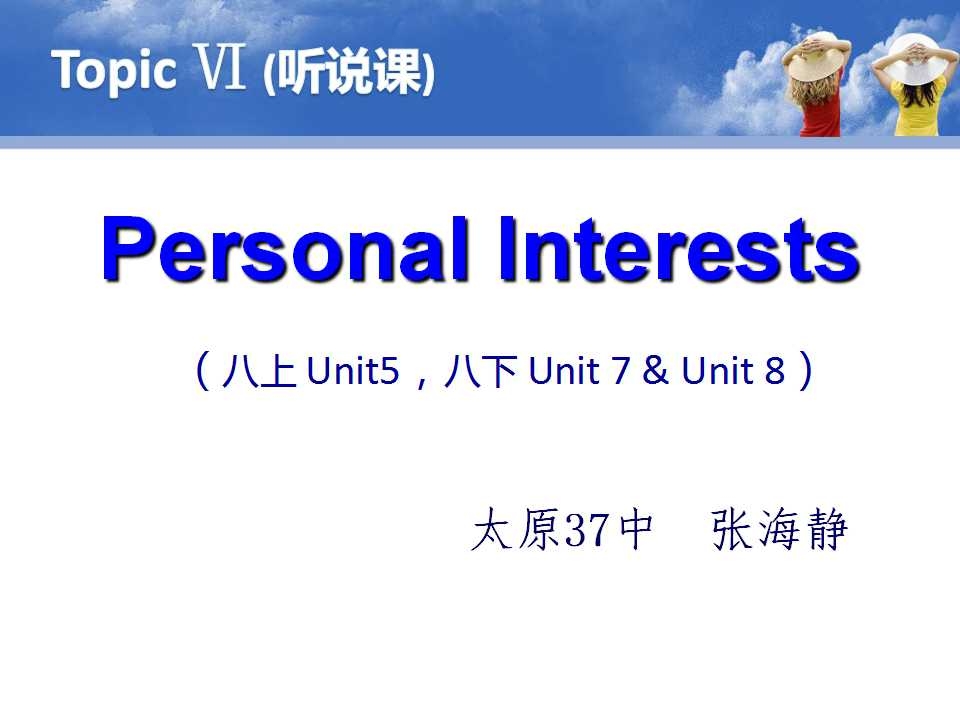 Topic Ⅵ (听说课)

Personal Interests

（八上 Unit5，八下 Unit 7 & Unit 8）

太原37中　张海静